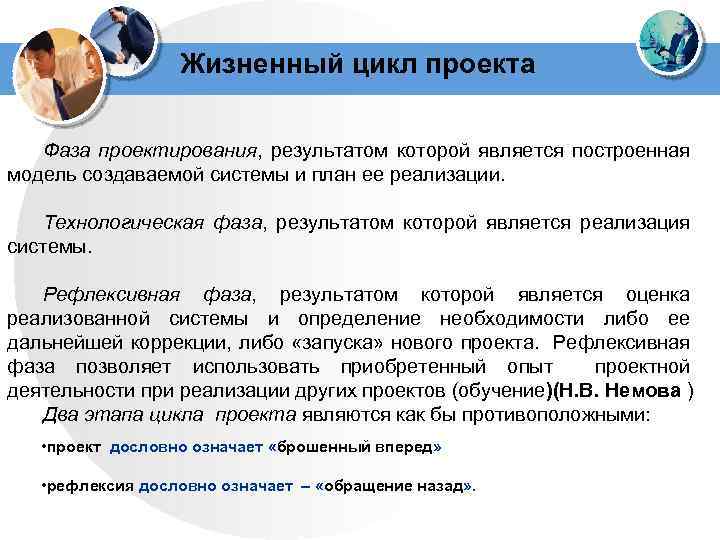 Жизненный цикл проекта

Фаза проектирования, результатом которой является построенная модель создаваемой системы и план ее реализации.

Технологическая фаза, результатом которой является реализация системы.

Рефлексивная фаза, результатом которой является оценка реализованной системы и определение необходимости либо ее дальнейшей коррекции, либо «запуска» нового проекта. Рефлексивная фаза позволяет использовать приобретенный опыт проектной деятельности при реализации других проектов (обучение)(Н.В. Немова )
Два этапа цикла проекта являются как бы противоположными:

•проект дословно означает «брошенный вперед»

•рефлексия дословно означает – «обращение назад».